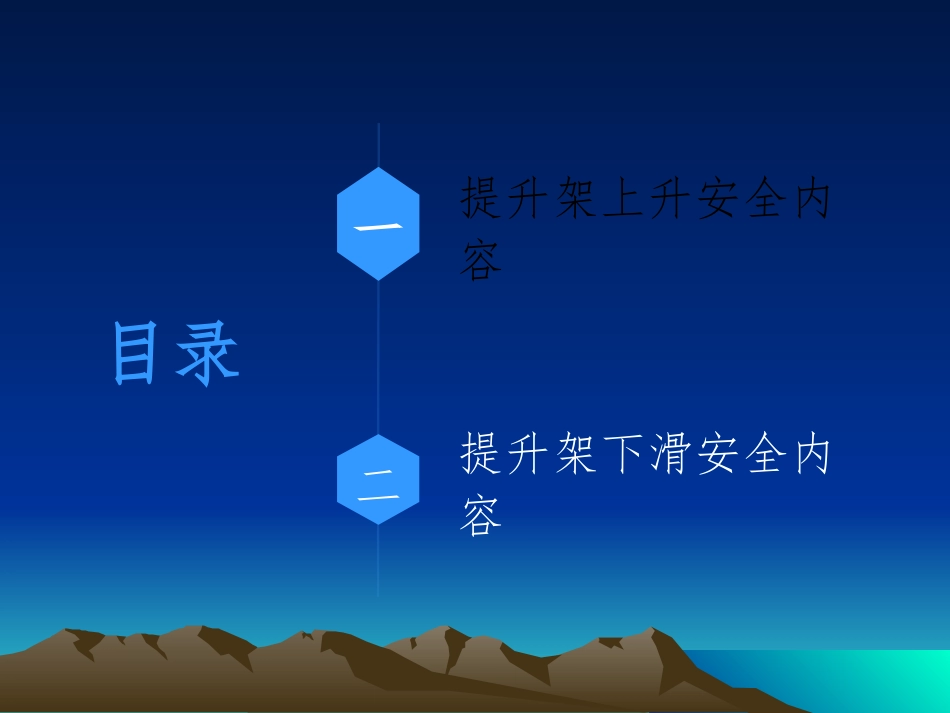 目录

一

提升架上升安全内容

二

提升架下滑安全内容